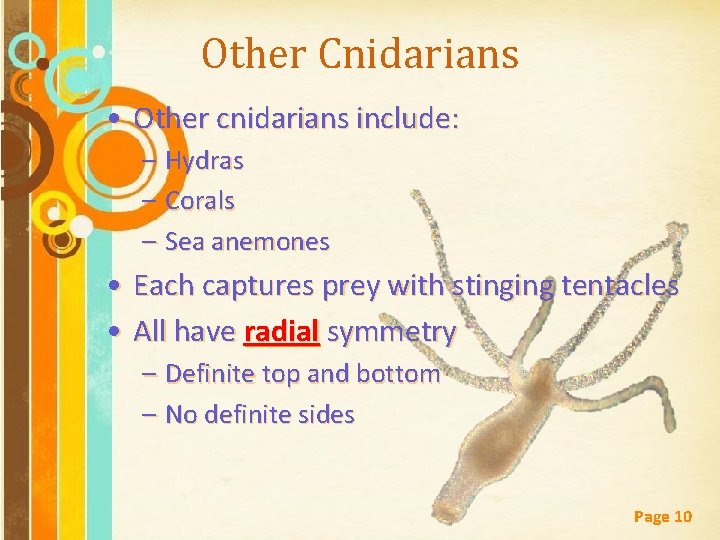 Other Cnidarians

• Other cnidarians include:
– Hydras
– Corals
– Sea anemones
• Each captures prey with stinging tentacles
• All have radial symmetry
– Definite top and bottom
– No definite sides

Page 10